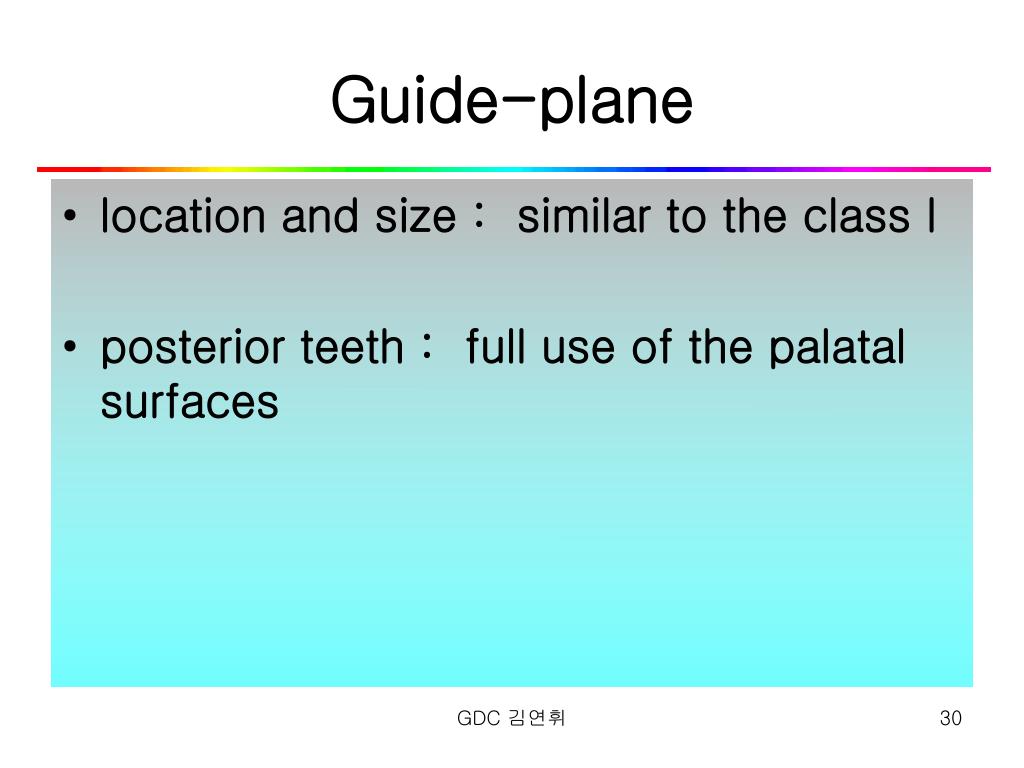 Guide-plane

• location and size : similar to the class I

• posterior teeth : full use of the palatal surfaces

GDC 김연휘

30